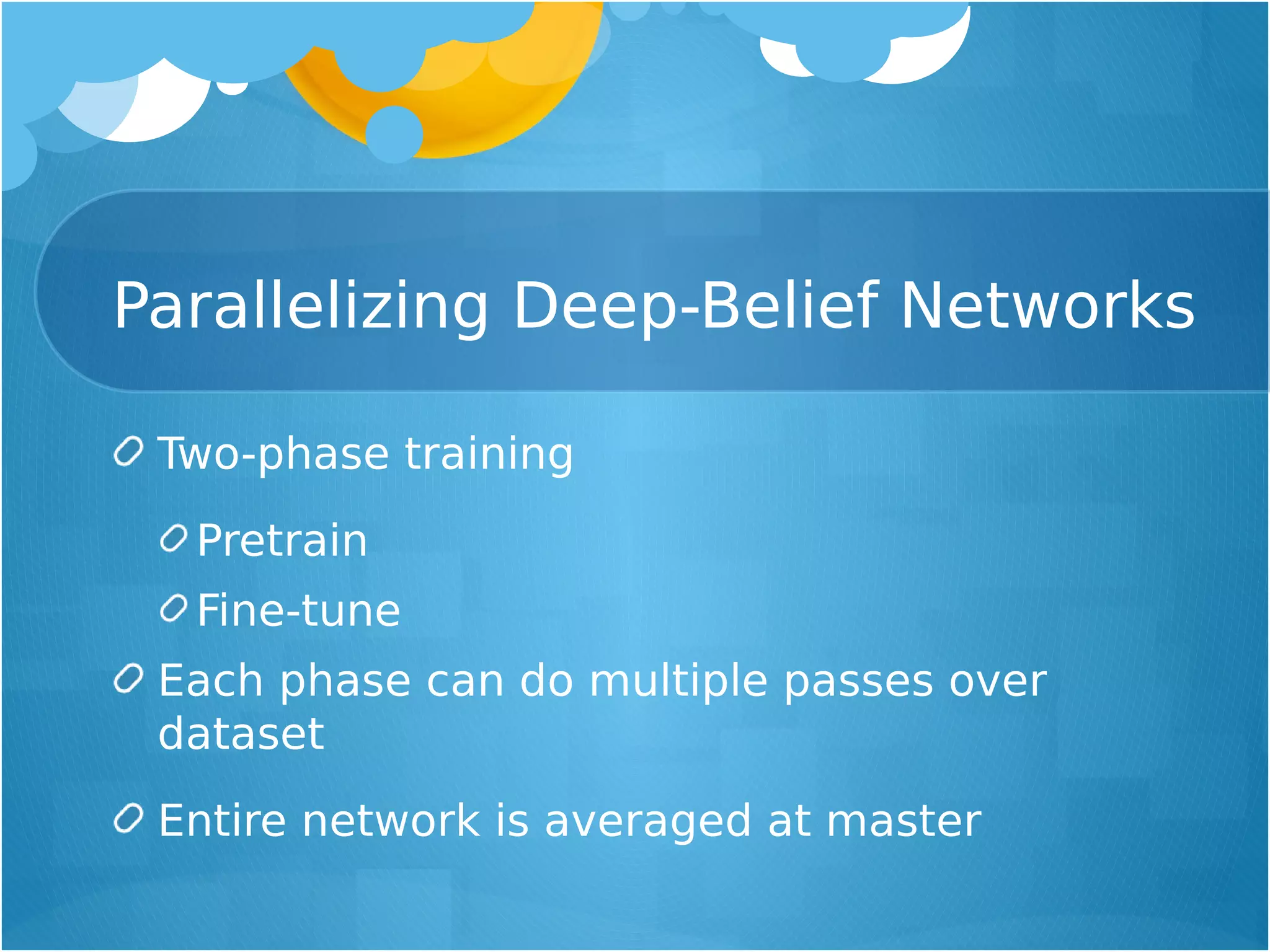 Parallelizing Deep-Belief Networks

Two-phase training

Pretrain

Fine-tune

Each phase can do multiple passes over dataset

Entire network is averaged at master